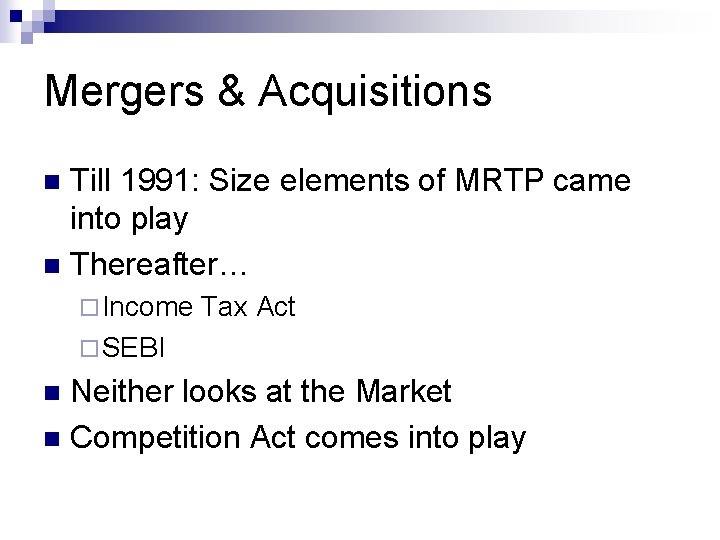 Mergers & Acquisitions

Till 1991: Size elements of MRTP came into play

Thereafter…

Income Tax Act

SEBI

Neither looks at the Market

Competition Act comes into play